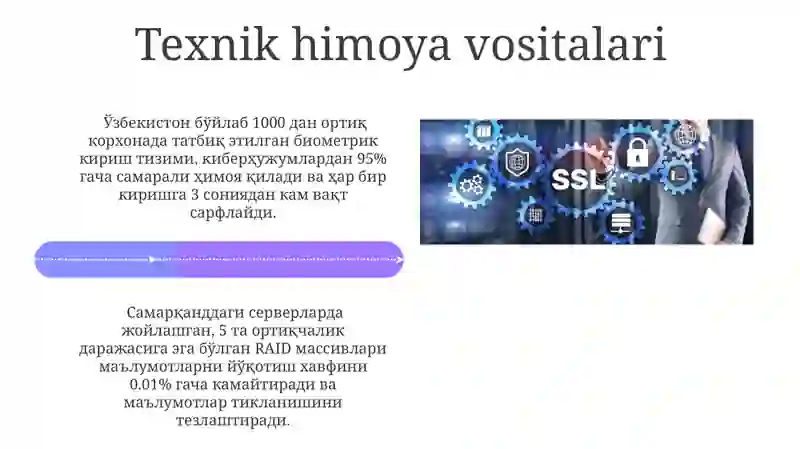 Texnik himoya vositalari

Ўзбекистон бўйлаб 1000 дан ортиқ корхонада татбиқ этилган биометрик кириш тизими, киберҳужумлардан 95% гача самарали ҳимоя қилади ва ҳар бир киришга 3 сониядан кам вақт сарфлайди.

SSL

Самарқанддаги серверларда жойлашган, 5 та ортиқчалик даражасига эга бўлган RAID массивлари маълумотларни йўқотиш хавфини 0.01% гача камайтиради ва маълумотлар тикланишини тезлаштиради.